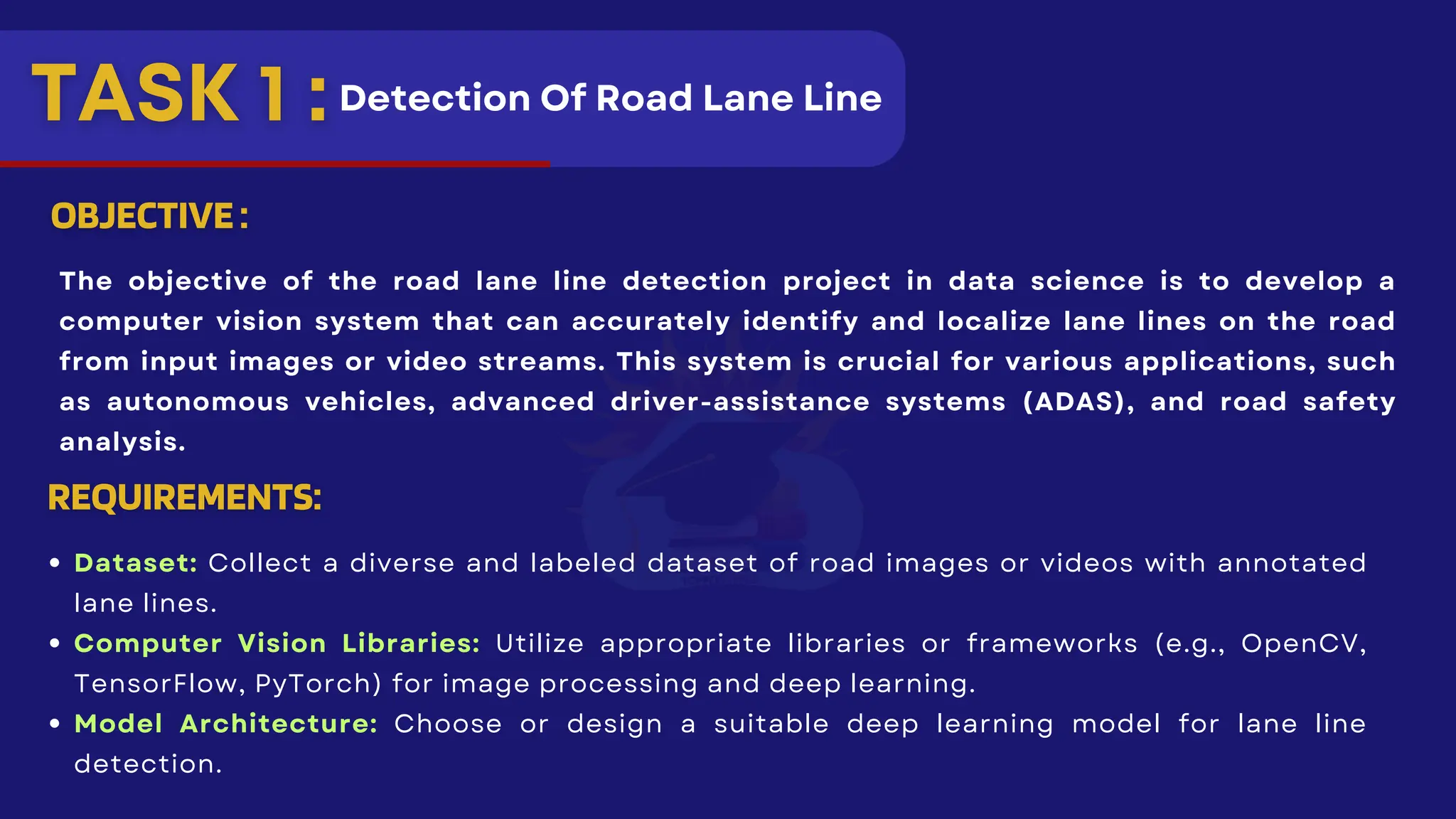 TASK 1 : Detection Of Road Lane Line

OBJECTIVE :

The objective of the road lane line detection project in data science is to develop a computer vision system that can accurately identify and localize lane lines on the road from input images or video streams. This system is crucial for various applications, such as autonomous vehicles, advanced driver-assistance systems (ADAS), and road safety analysis.

REQUIREMENTS:

• Dataset: Collect a diverse and labeled dataset of road images or videos with annotated lane lines.
• Computer Vision Libraries: Utilize appropriate libraries or frameworks (e.g., OpenCV, TensorFlow, PyTorch) for image processing and deep learning.
• Model Architecture: Choose or design a suitable deep learning model for lane line detection.